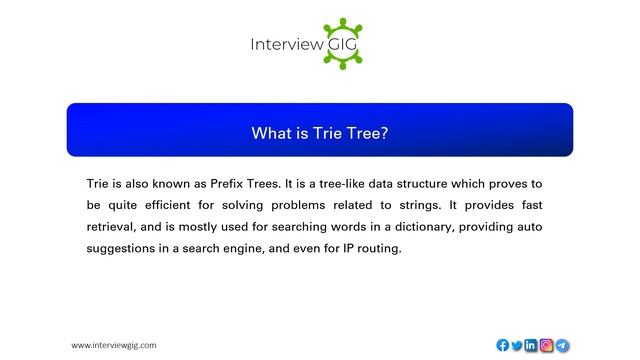 Interview GIG

What is Trie Tree?

Trie is also known as Prefix Trees. It is a tree-like data structure which proves to be quite efficient for solving problems related to strings. It provides fast retrieval, and is mostly used for searching words in a dictionary, providing auto suggestions in a search engine, and even for IP routing.

www.interviewgig.com